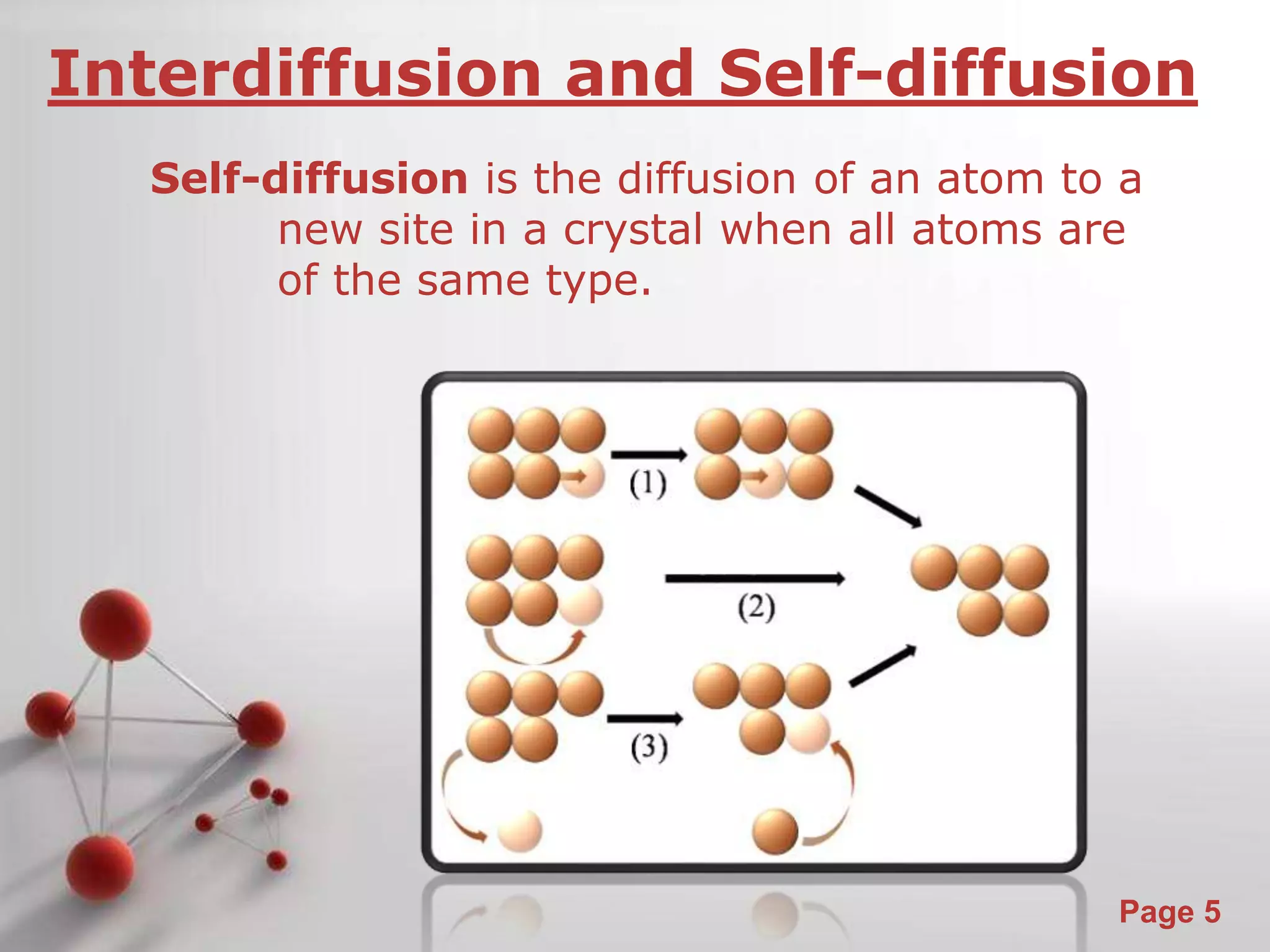 Interdiffusion and Self-diffusion

Self-diffusion is the diffusion of an atom to a new site in a crystal when all atoms are of the same type.

(1)

(2)

(3)

Page 5